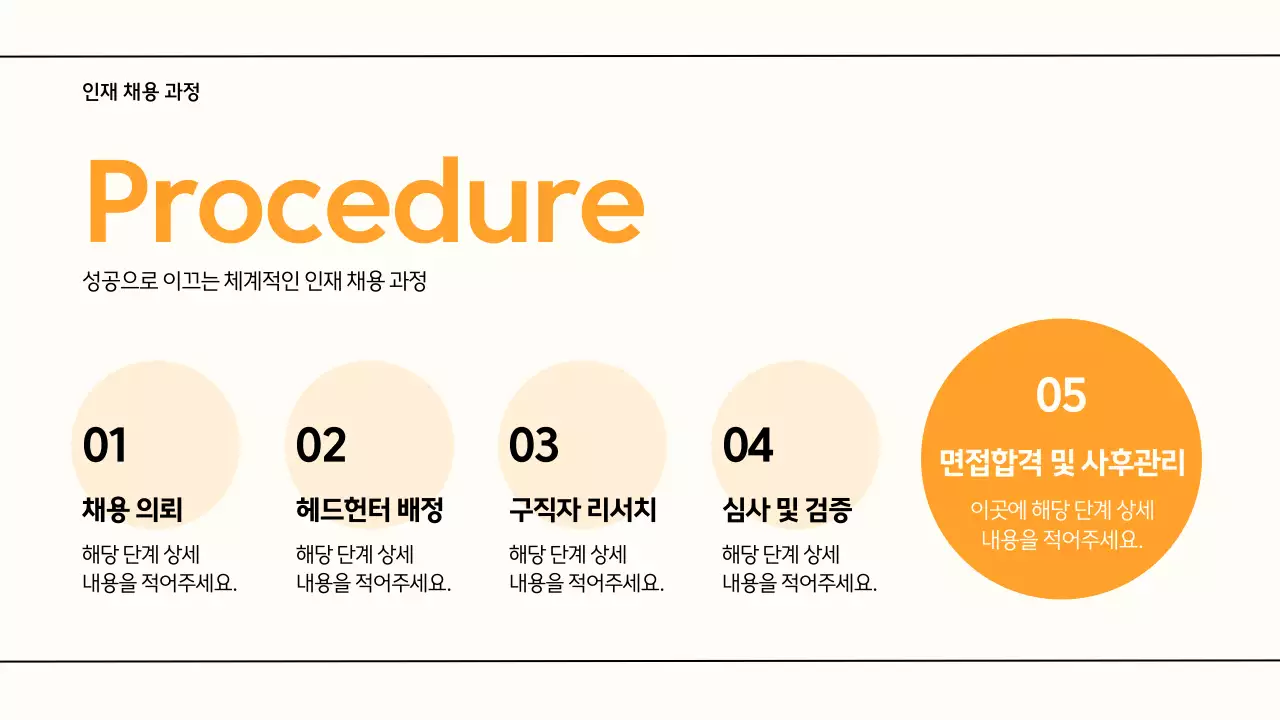 인재 채용 과정

Procedure

성공으로 이끄는 체계적인 인재 채용 과정

01
채용 의뢰
해당 단계 상세 내용을 적어주세요.

02
헤드헌터 배정
해당 단계 상세 내용을 적어주세요.

03
구직자 리서치
해당 단계 상세 내용을 적어주세요.

04
심사 및 검증
해당 단계 상세 내용을 적어주세요.

05
면접합격 및 사후관리
이곳에 해당 단계 상세 내용을 적어주세요.